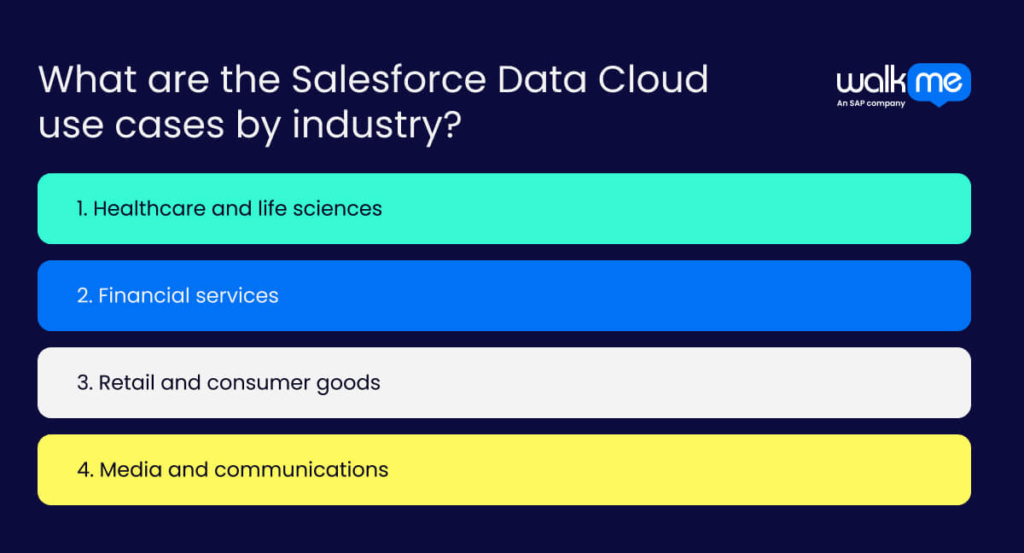 What are the Salesforce Data Cloud use cases by industry?

walk me
An SAP company

1. Healthcare and life sciences

2. Financial services

3. Retail and consumer goods

4. Media and communications